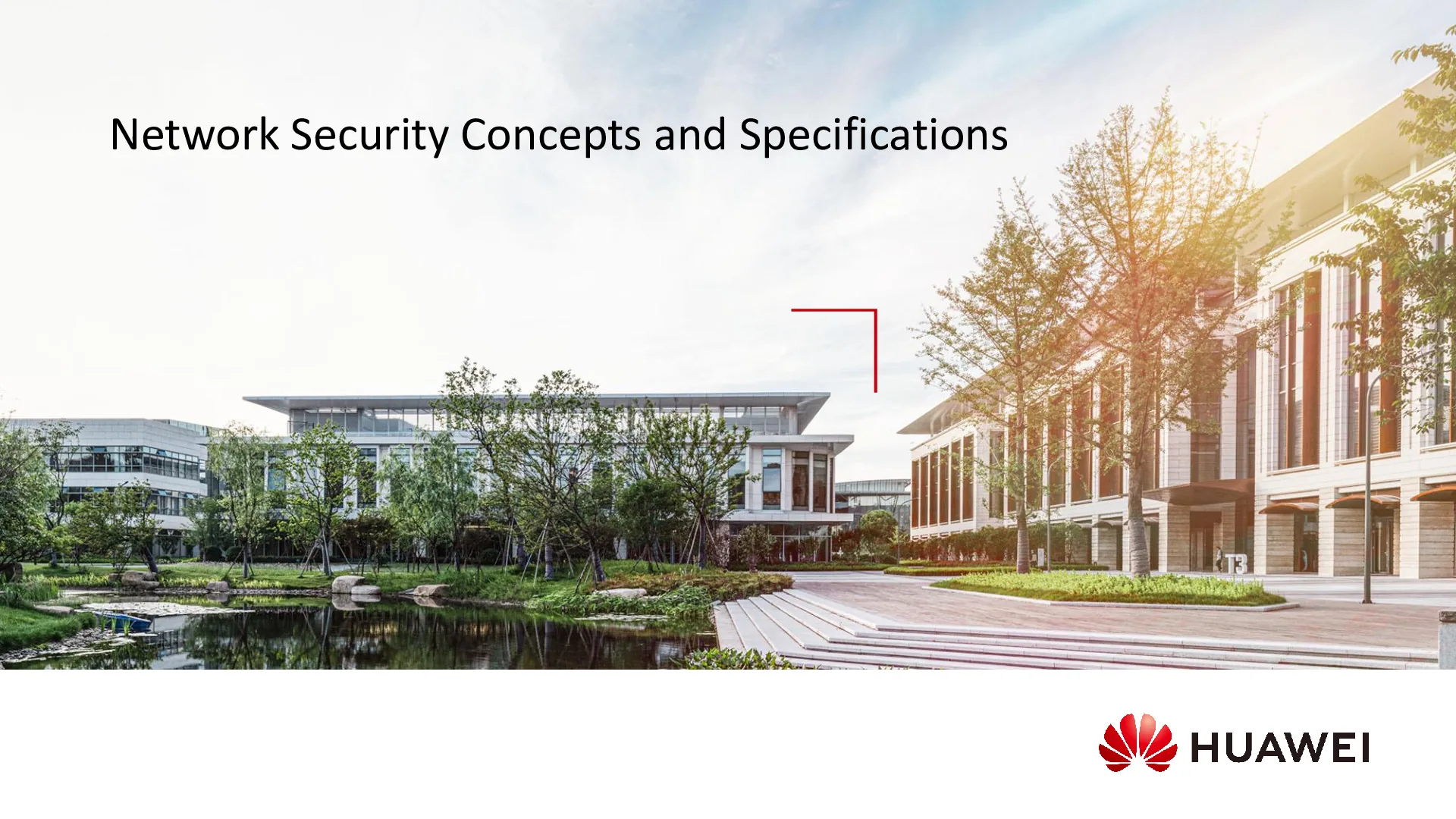 Network Security Concepts and Specifications

T3

HUAWEI